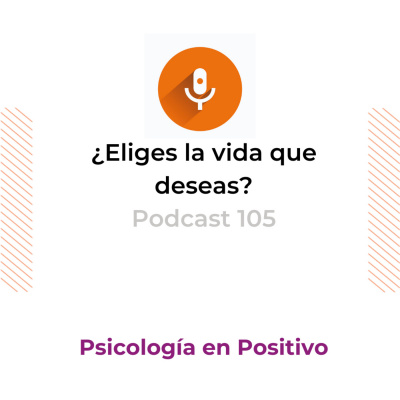 ¿Eliges la vida que deseas?

Podcast 105

Psicología en Positivo